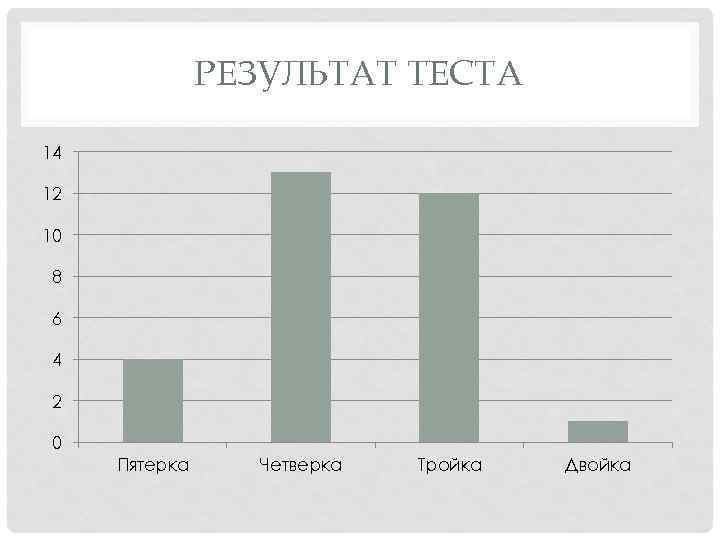 РЕЗУЛЬТАТ ТЕСТА

14
12
10
8
6
4
2
0

Пятерка
Четверка
Тройка
Двойка